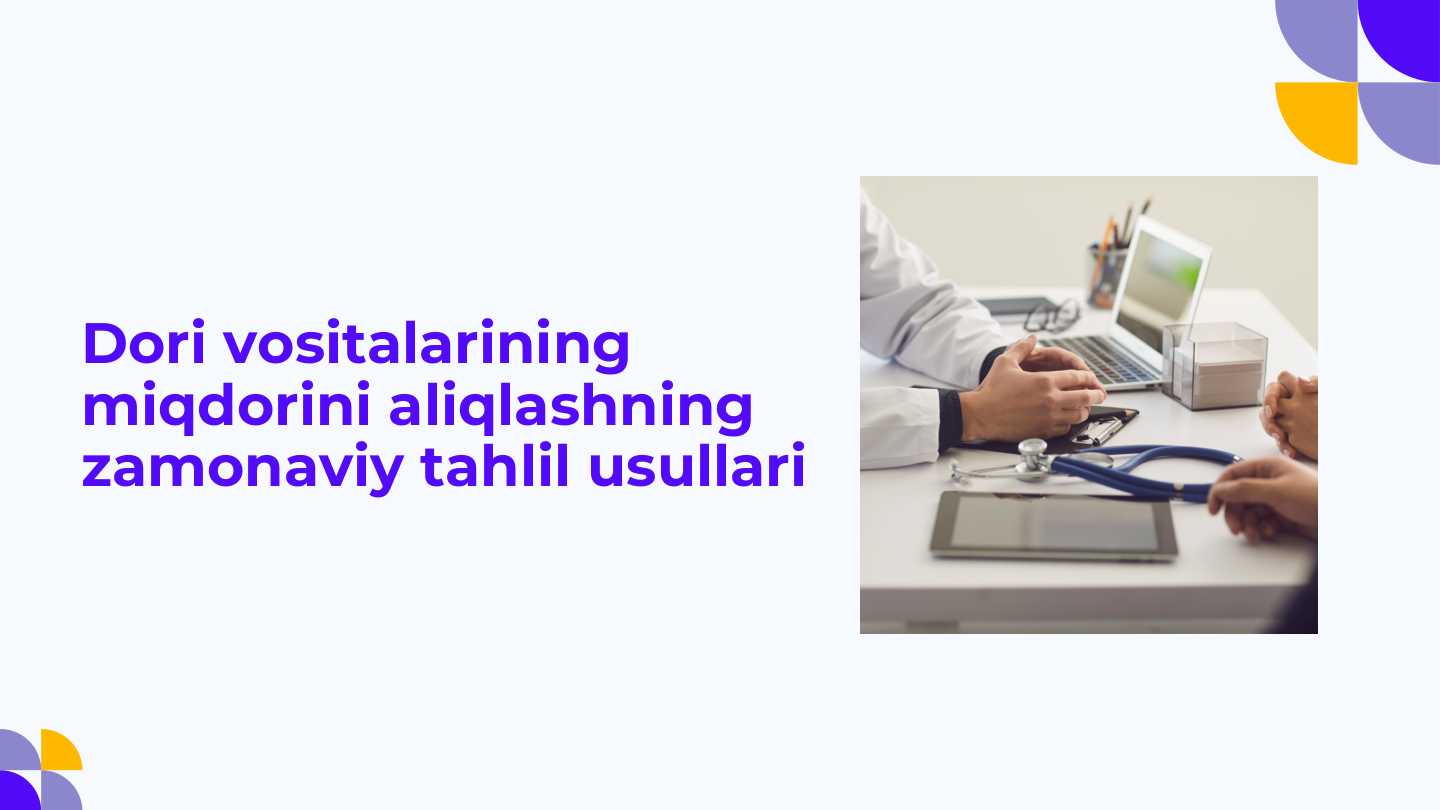 Dori vositalarining miqdorini aliqlashning zamonaviy tahlil usullari